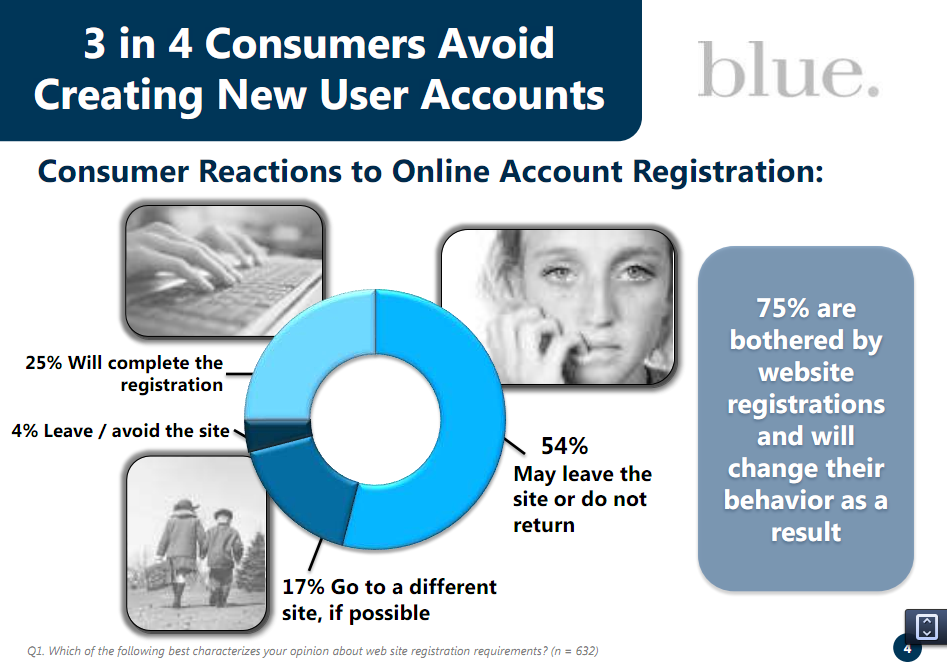 3 in 4 Consumers Avoid Creating New User Accounts

blue.

Consumer Reactions to Online Account Registration:

25% Will complete the registration

4% Leave / avoid the site

54% May leave the site or do not return

17% Go to a different site, if possible

75% are bothered by website registrations and will change their behavior as a result

Q1. Which of the following best characterizes your opinion about web site registration requirements? (n = 632)

4